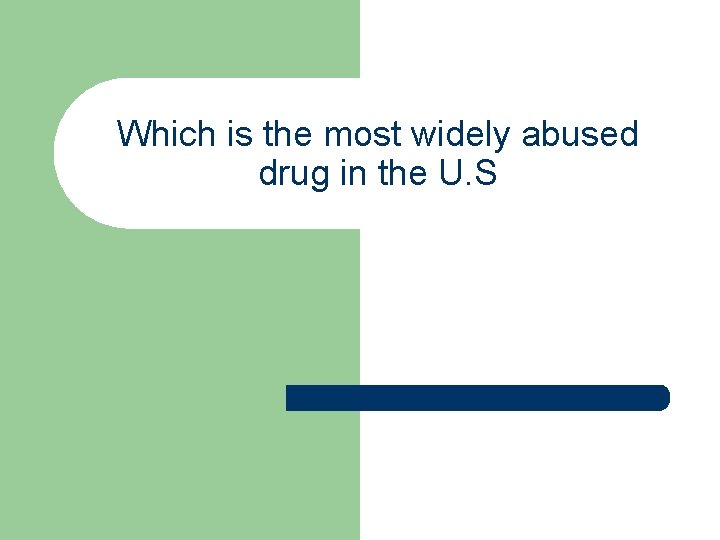 Which is the most widely abused drug in the U.S